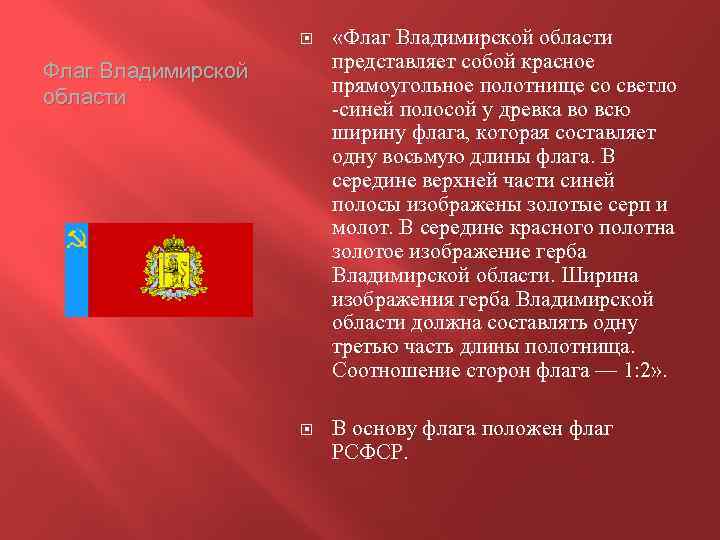 Флаг Владимирской области

«Флаг Владимирской области представляет собой красное прямоугольное полотнище со светло -синей полосой у древка во всю ширину флага, которая составляет одну восьмую длины флага. В середине верхней части синей полосы изображены золотые серп и молот. В середине красного полотна золотое изображение герба Владимирской области. Ширина изображения герба Владимирской области должна составлять одну третью часть длины полотнища. Соотношение сторон флага — 1:2».

В основу флага положен флаг РСФСР.